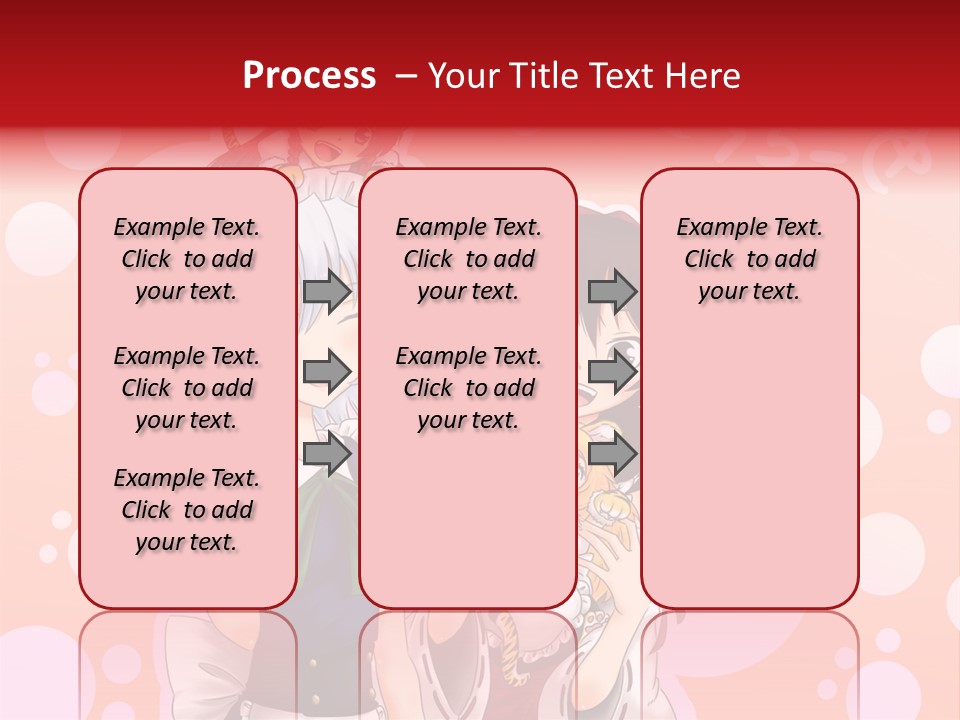 Process – Your Title Text Here

Example Text. Click to add your text.

Example Text. Click to add your text.

Example Text. Click to add your text.

Example Text. Click to add your text.

Example Text. Click to add your text.

Example Text. Click to add your text.